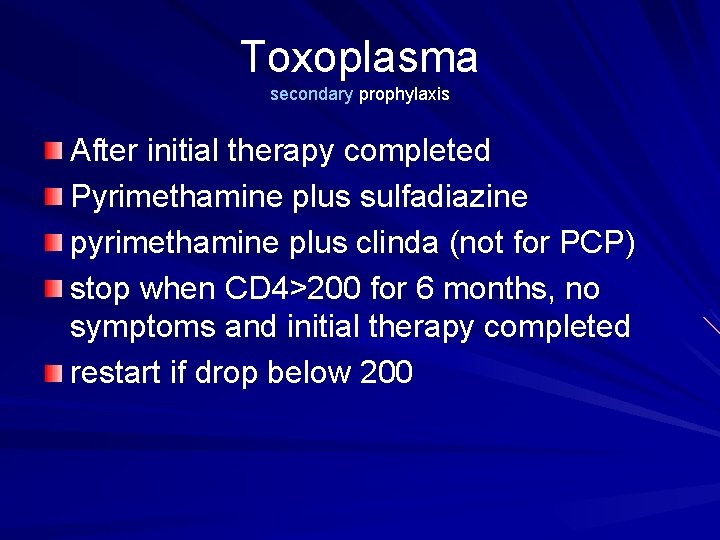 Toxoplasma
secondary prophylaxis

After initial therapy completed
Pyrimethamine plus sulfadiazine
pyrimethamine plus clinda (not for PCP)
stop when CD4>200 for 6 months, no symptoms and initial therapy completed
restart if drop below 200